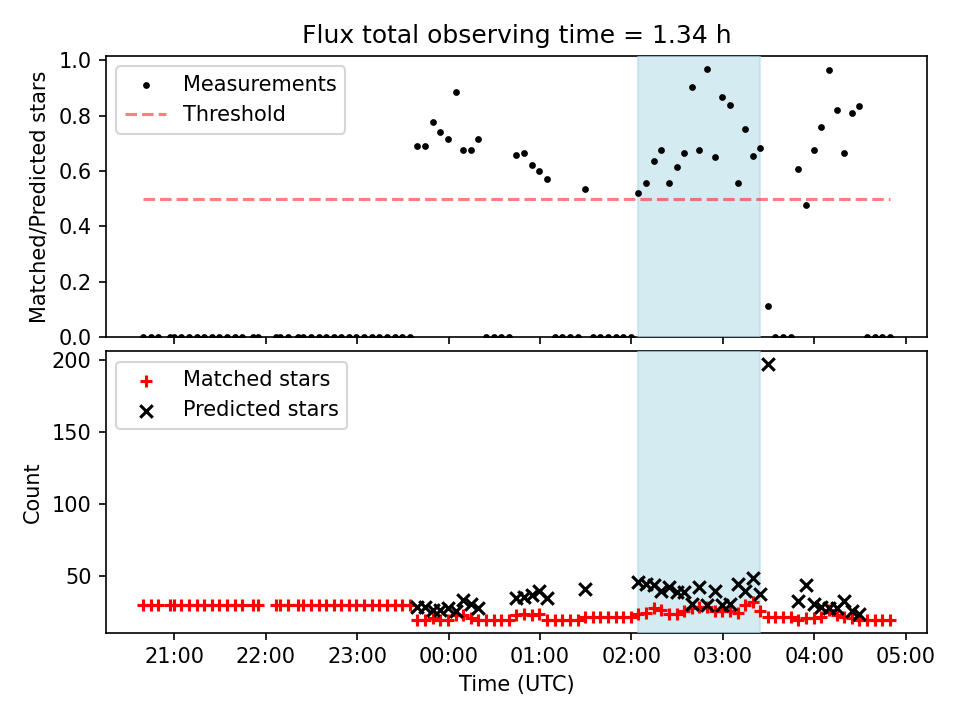 Flux total observing time = 1.34 h

Measurements
Threshold

Matched/Predicted stars

1.0
0.8
0.6
0.4
0.2
0.0

Matched stars
Predicted stars

Count

200
150
100
50

21:00
22:00
23:00
00:00
01:00
02:00
03:00
04:00
05:00

Time (UTC)